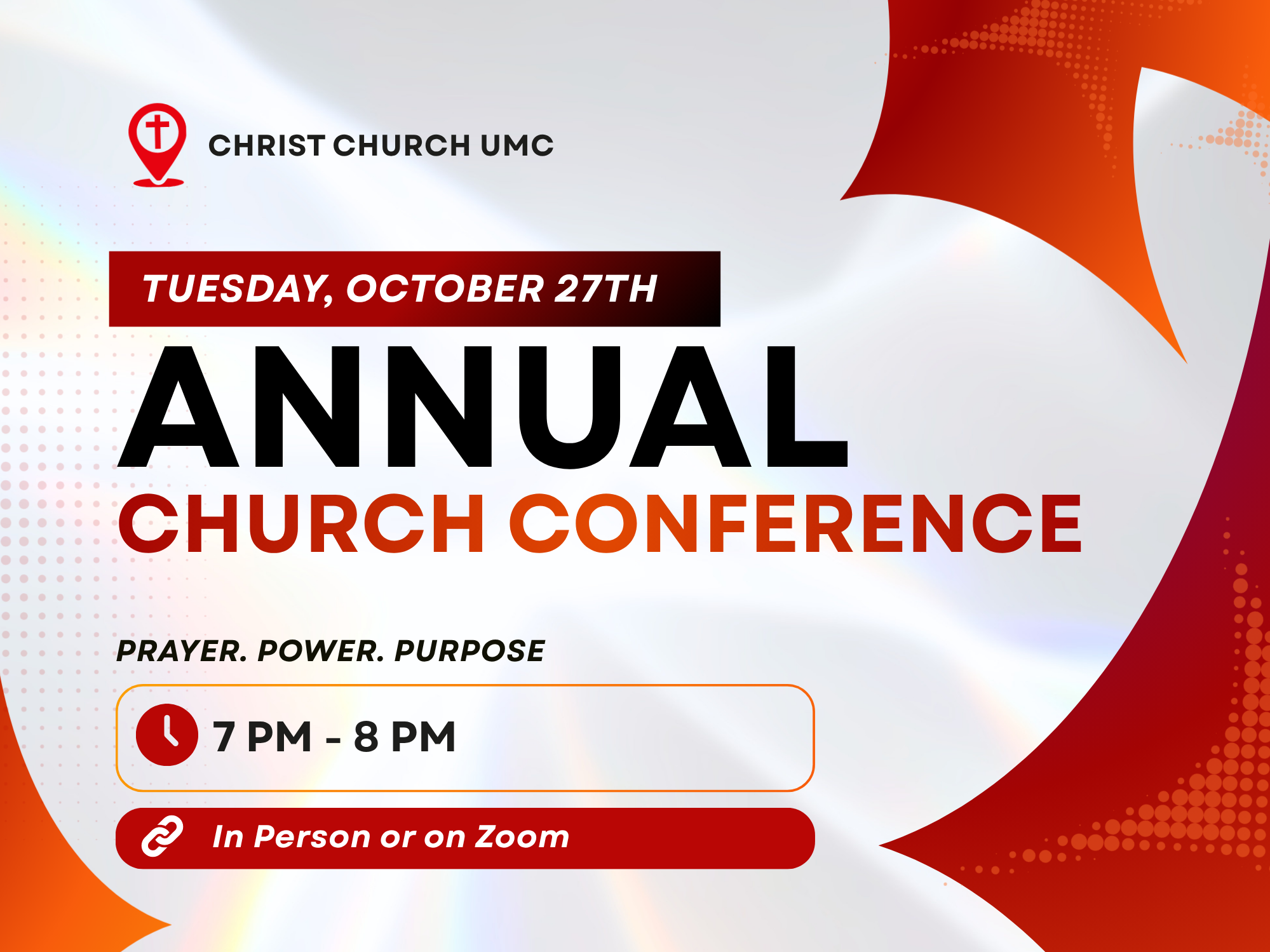 CHRIST CHURCH UMC

TUESDAY, OCTOBER 27TH

ANNUAL
CHURCH CONFERENCE

PRAYER. POWER. PURPOSE

7 PM - 8 PM

In Person or on Zoom